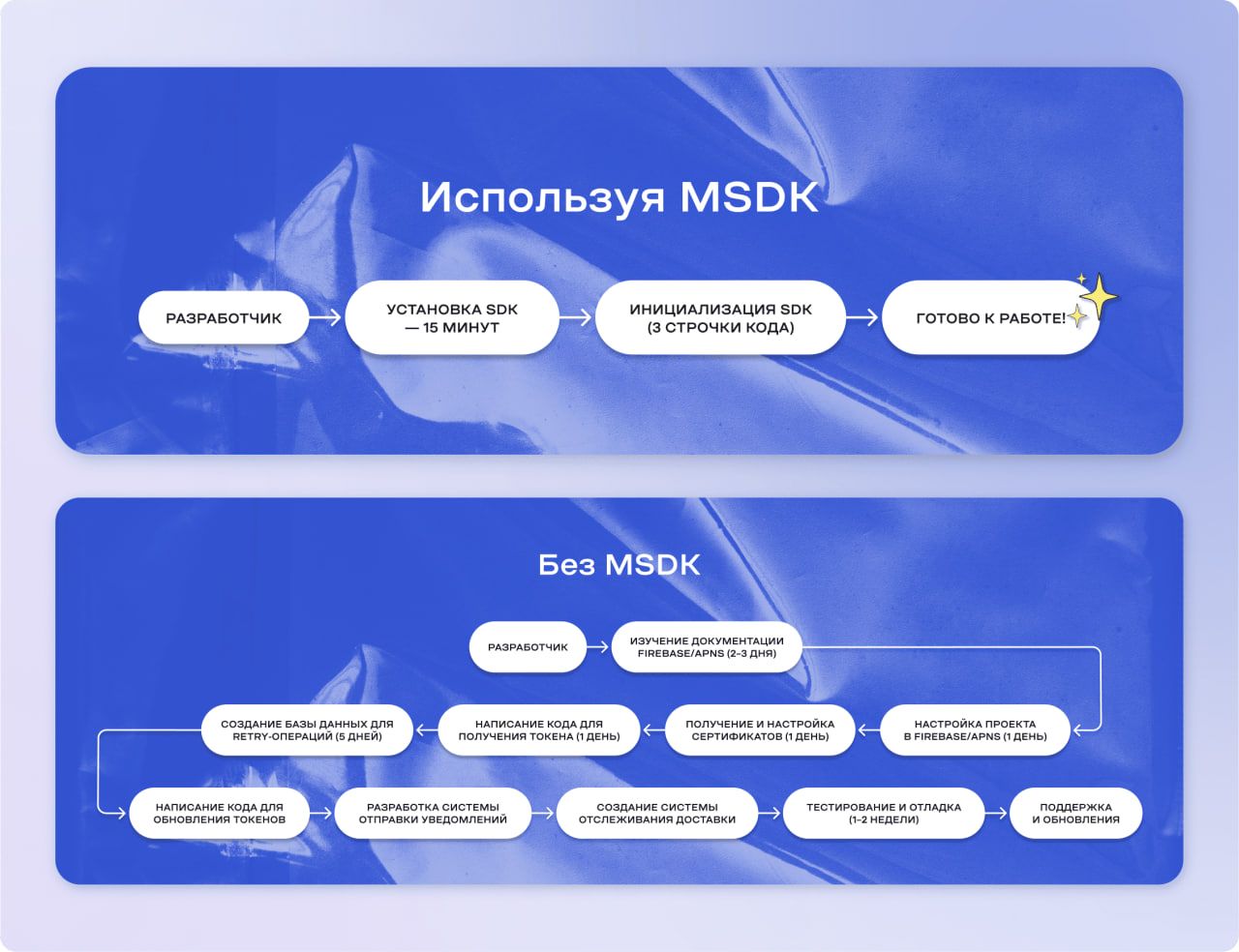 Используя MSDK

РАЗРАБОТЧИК

УСТАНОВКА SDK — 15 МИНУТ

ИНИЦИАЛИЗАЦИЯ SDK (3 СТРОЧКИ КОДА)

ГОТОВО К РАБОТЕ!

Без MSDK

РАЗРАБОТЧИК

ИЗУЧЕНИЕ ДОКУМЕНТАЦИИ FIREBASE/APNS (2–3 ДНЯ)

НАСТРОЙКА ПРОЕКТА В FIREBASE/APNS (1 ДЕНЬ)

ПОЛУЧЕНИЕ И НАСТРОЙКА СЕРТИФИКАТОВ (1 ДЕНЬ)

НАПИСАНИЕ КОДА ДЛЯ ПОЛУЧЕНИЯ ТОКЕНА (1 ДЕНЬ)

СОЗДАНИЕ БАЗЫ ДАННЫХ ДЛЯ RETRY-ОПЕРАЦИЙ (5 ДНЕЙ)

НАПИСАНИЕ КОДА ДЛЯ ОБНОВЛЕНИЯ ТОКЕНОВ

РАЗРАБОТКА СИСТЕМЫ ОТПРАВКИ УВЕДОМЛЕНИЙ

СОЗДАНИЕ СИСТЕМЫ ОТСЛЕЖИВАНИЯ ДОСТАВКИ

ТЕСТИРОВАНИЕ И ОТЛАДКА (1–2 НЕДЕЛИ)

ПОДДЕРЖКА И ОБНОВЛЕНИЯ